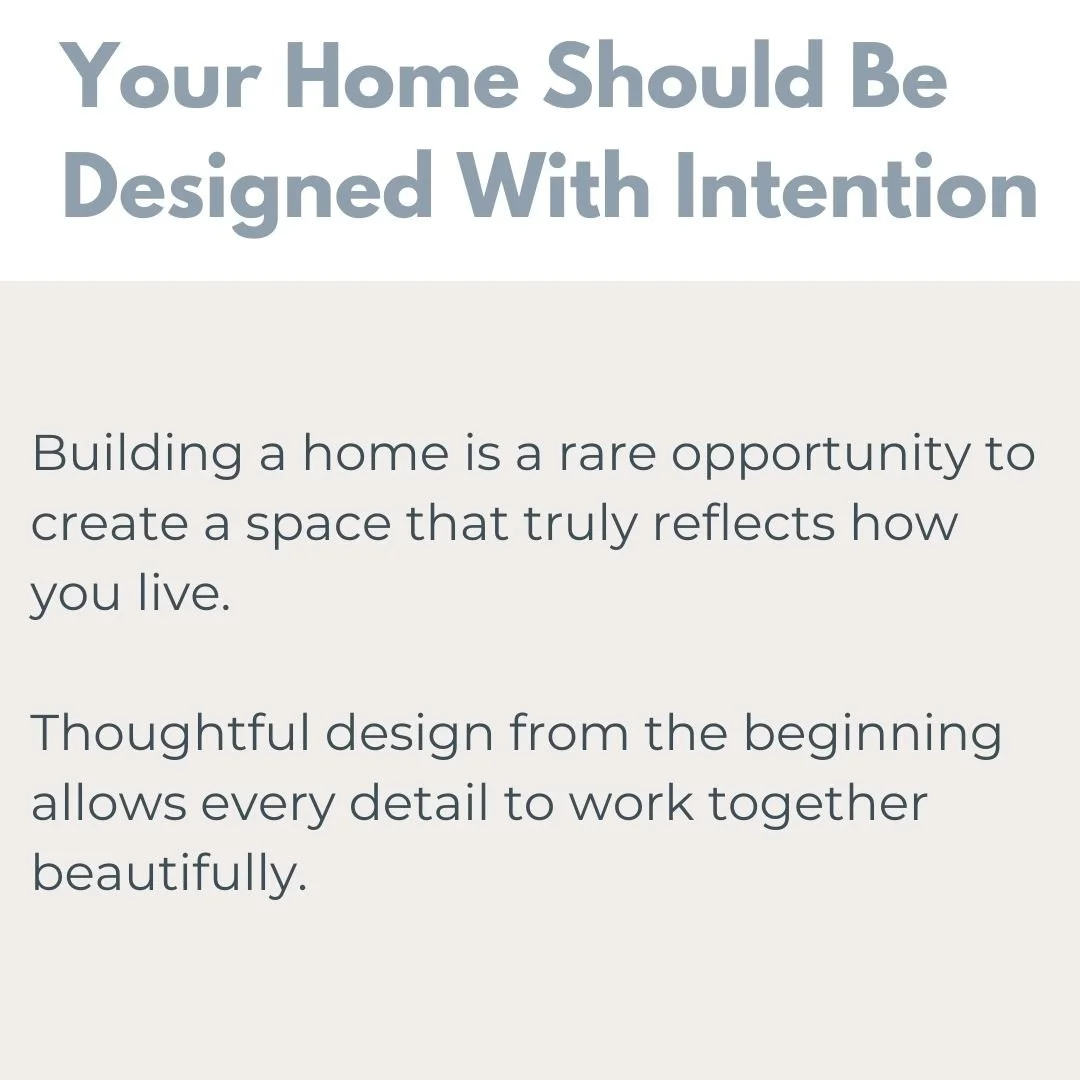 Your Home Should Be Designed With Intention

Building a home is a rare opportunity to create a space that truly reflects how you live.

Thoughtful design from the beginning allows every detail to work together beautifully.